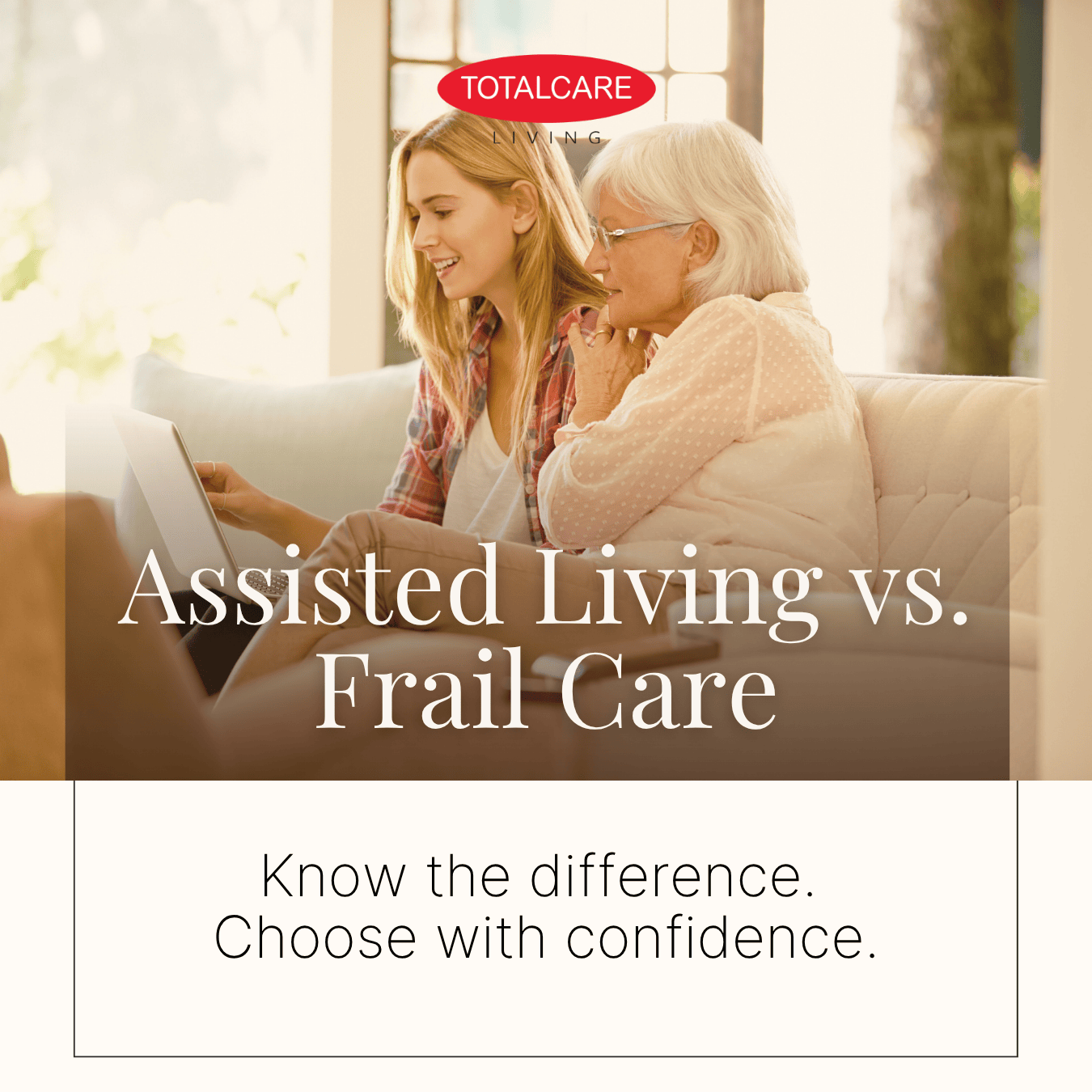 TOTALCARE
LIVING

Assisted Living vs. Frail Care

Know the difference.
Choose with confidence.